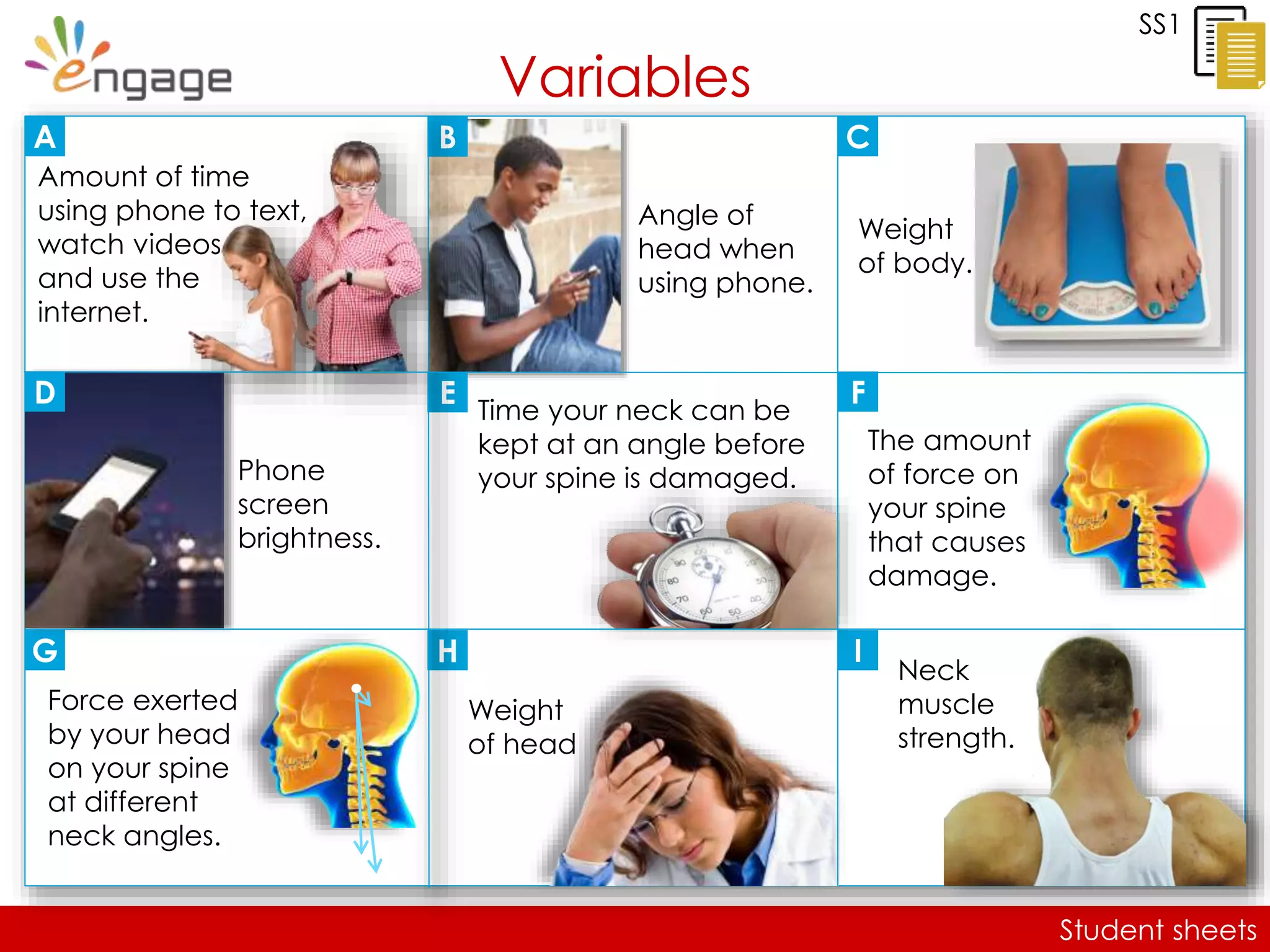 engage

Variables

SS1

A
Amount of time using phone to text, watch videos and use the internet.

B
Angle of head when using phone.

C
Weight of body.

D
Phone screen brightness.

E
Time your neck can be kept at an angle before your spine is damaged.

F
The amount of force on your spine that causes damage.

G
Force exerted by your head on your spine at different neck angles.

H
Weight of head

I
Neck muscle strength.

Student sheets